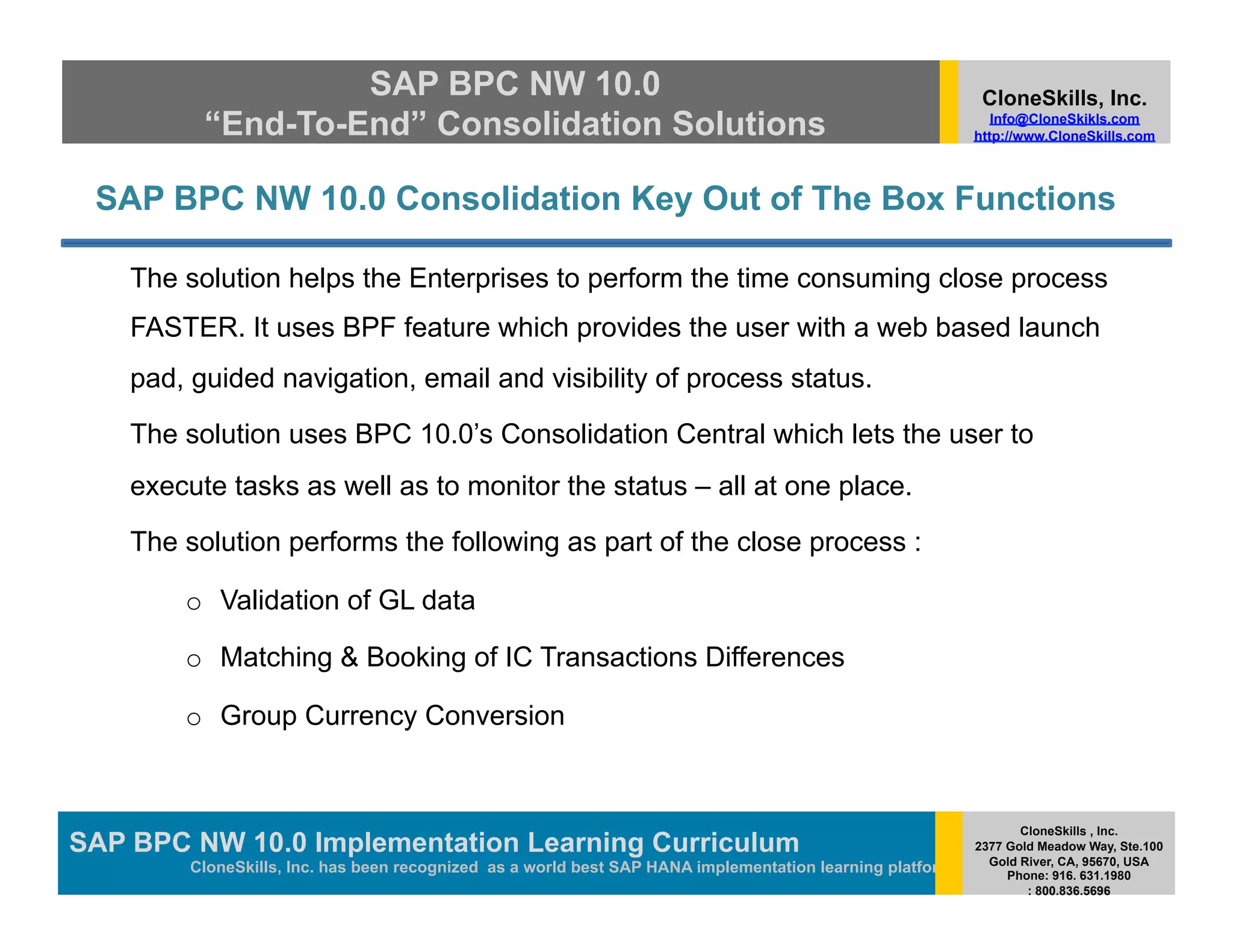 SAP BPC NW 10.0
“End-To-End” Consolidation Solutions

CloneSkills, Inc.
Info@CloneSkikls.com
http://www.CloneSkills.com

SAP BPC NW 10.0 Consolidation Key Out of The Box Functions

The solution helps the Enterprises to perform the time consuming close process FASTER. It uses BPF feature which provides the user with a web based launch pad, guided navigation, email and visibility of process status.

The solution uses BPC 10.0’s Consolidation Central which lets the user to execute tasks as well as to monitor the status – all at one place.

The solution performs the following as part of the close process :

○ Validation of GL data

○ Matching & Booking of IC Transactions Differences

○ Group Currency Conversion

SAP BPC NW 10.0 Implementation Learning Curriculum
CloneSkills, Inc. has been recognized as a world best SAP HANA implementation learning platfor

CloneSkills , Inc.
2377 Gold Meadow Way, Ste.100
Gold River, CA, 95670, USA
Phone: 916. 631.1980
: 800.836.5696